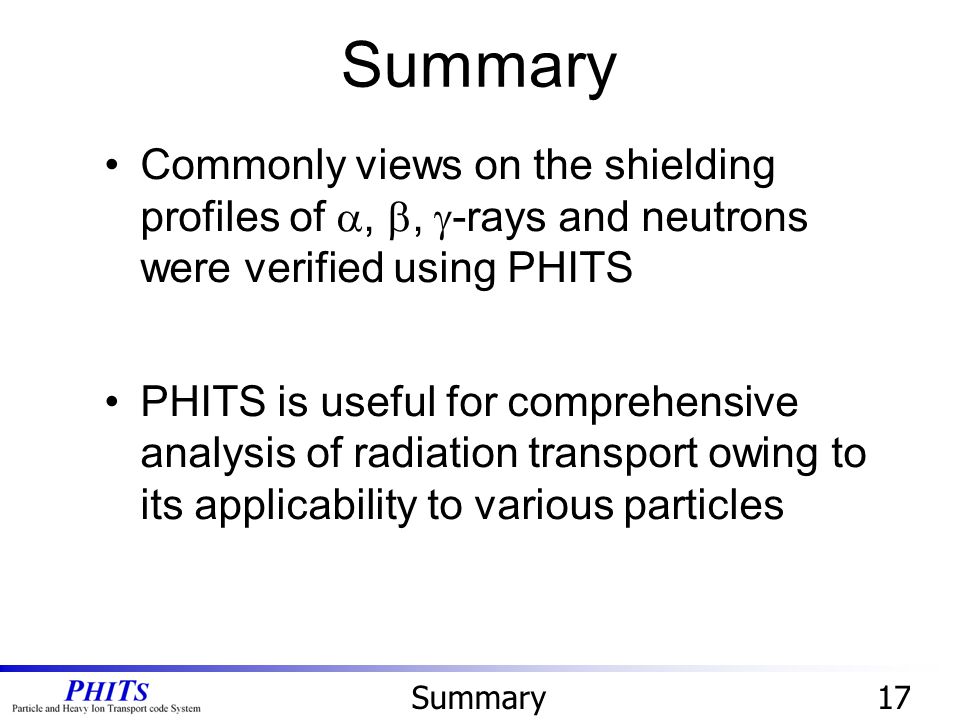 Summary

• Commonly views on the shielding profiles of $\alpha$, $\beta$, $\gamma$-rays and neutrons were verified using PHITS

• PHITS is useful for comprehensive analysis of radiation transport owing to its applicability to various particles

PHITS
Particle and Heavy Ion Transport code System

Summary

17